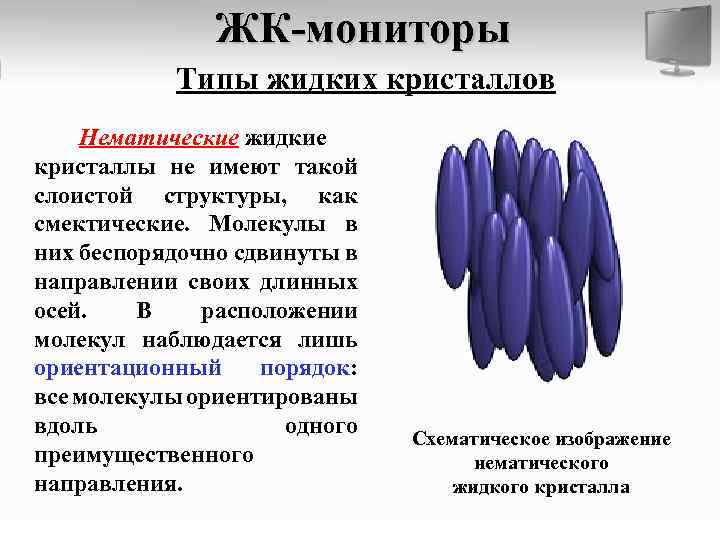 ЖК-мониторы

Типы жидких кристаллов

Нематические жидкие кристаллы не имеют такой слоистой структуры, как смектические. Молекулы в них беспорядочно сдвинуты в направлении своих длинных осей. В расположении молекул наблюдается лишь ориентационный порядок: все молекулы ориентированы вдоль одного преимущественного направления.

Схематическое изображение нематического жидкого кристалла